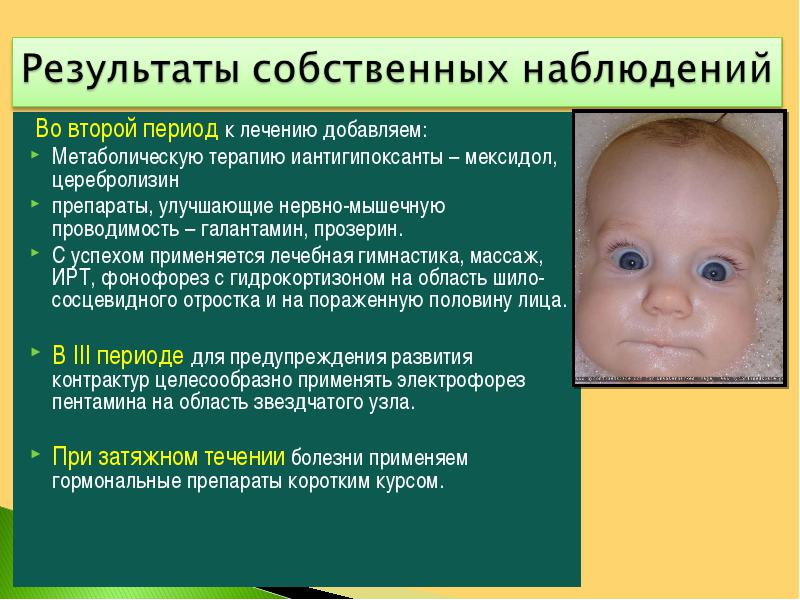 Результаты собственных наблюдений

Во второй период к лечению добавляем:

Метаболическую терапию иантигипоксанты – мексидол, церебролизин

препараты, улучшающие нервно-мышечную проводимость – галантамин, прозерин.

С успехом применяется лечебная гимнастика, массаж, ИРТ, фонофорез с гидрокортизоном на область шило-сосцевидного отростка и на пораженную половину лица.

В III периоде для предупреждения развития контрактур целесообразно применять электрофорез пентамина на область звездчатого узла.

При затяжном течении болезни применяем гормональные препараты коротким курсом.